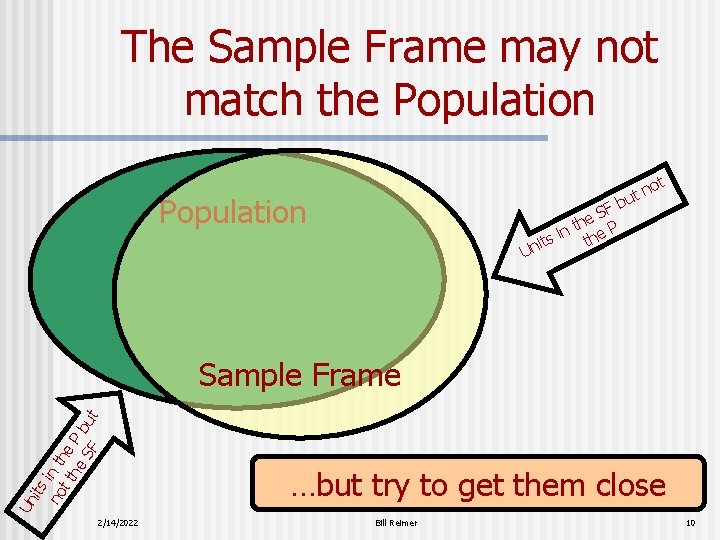 The Sample Frame may not match the Population

Population

Units in the SF but not the P

Sample Frame

Units in the P but not the SF

…but try to get them close

2/14/2022

Bill Reimer

10